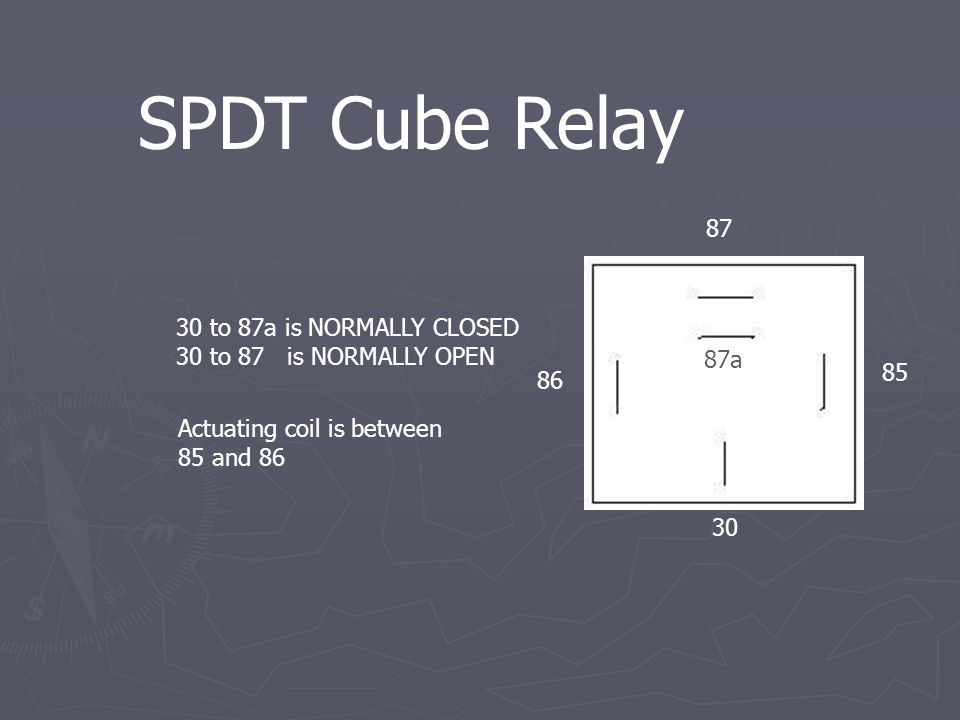 SPDT Cube Relay

30 to 87a is NORMALLY CLOSED
30 to 87 is NORMALLY OPEN

Actuating coil is between 85 and 86

87

87a

86

85

30